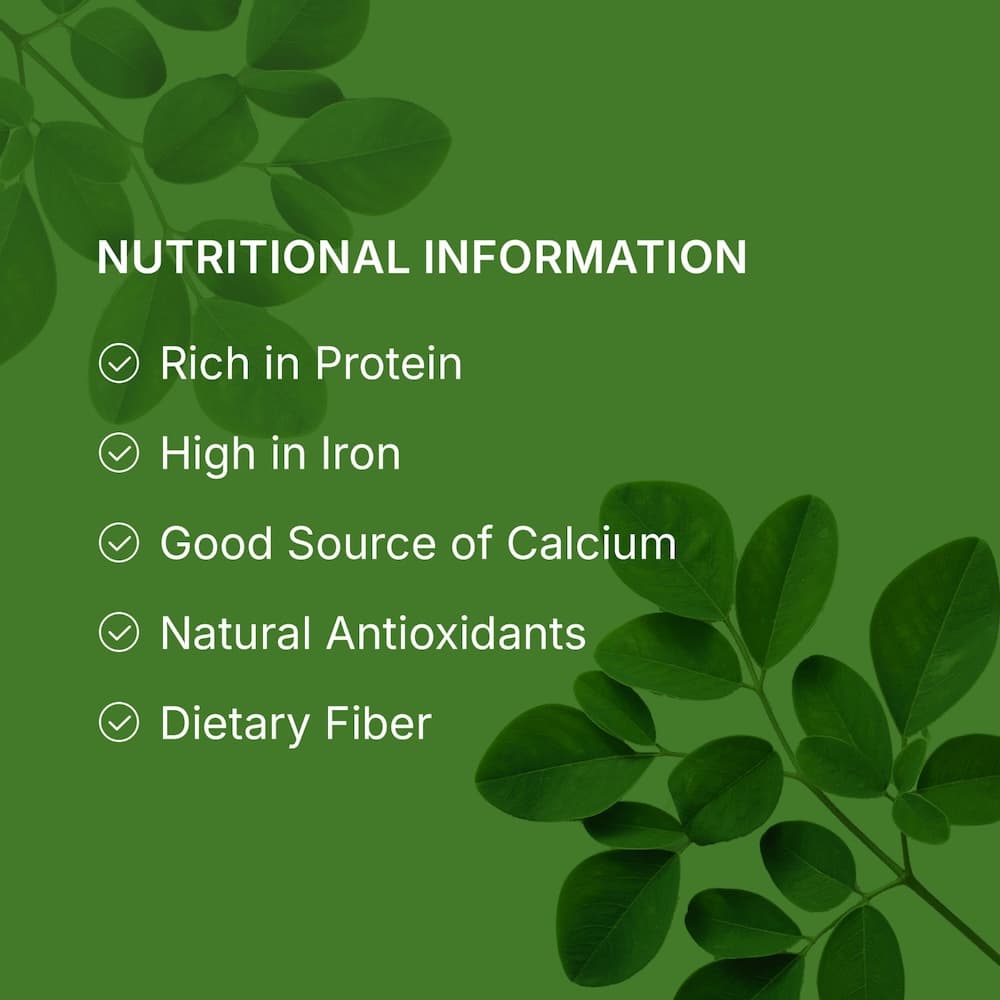 NUTRITIONAL INFORMATION

Rich in Protein

High in Iron

Good Source of Calcium

Natural Antioxidants

Dietary Fiber